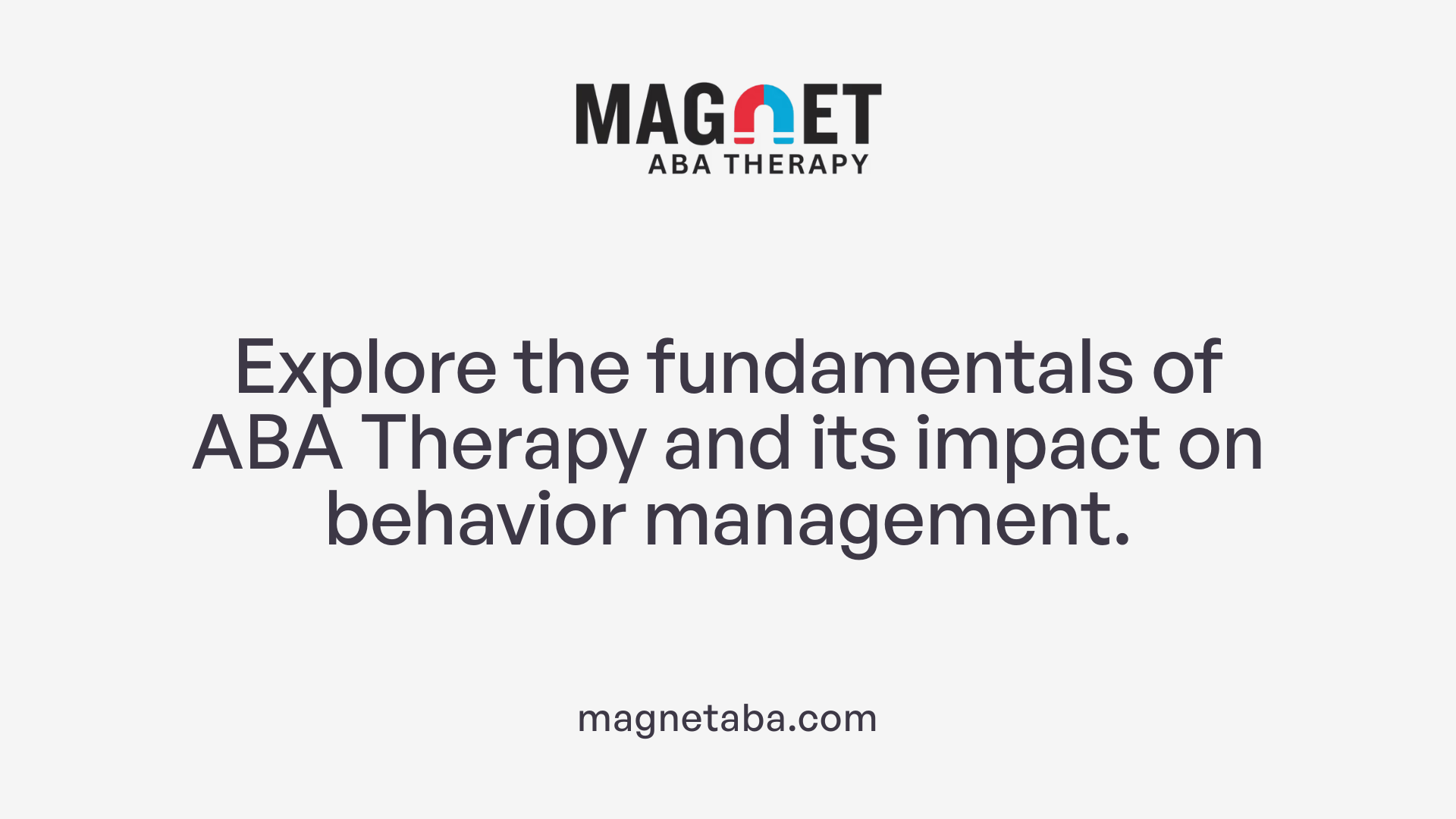 MAGNET
ABA THERAPY

Explore the fundamentals of ABA Therapy and its impact on behavior management.

magnetaba.com